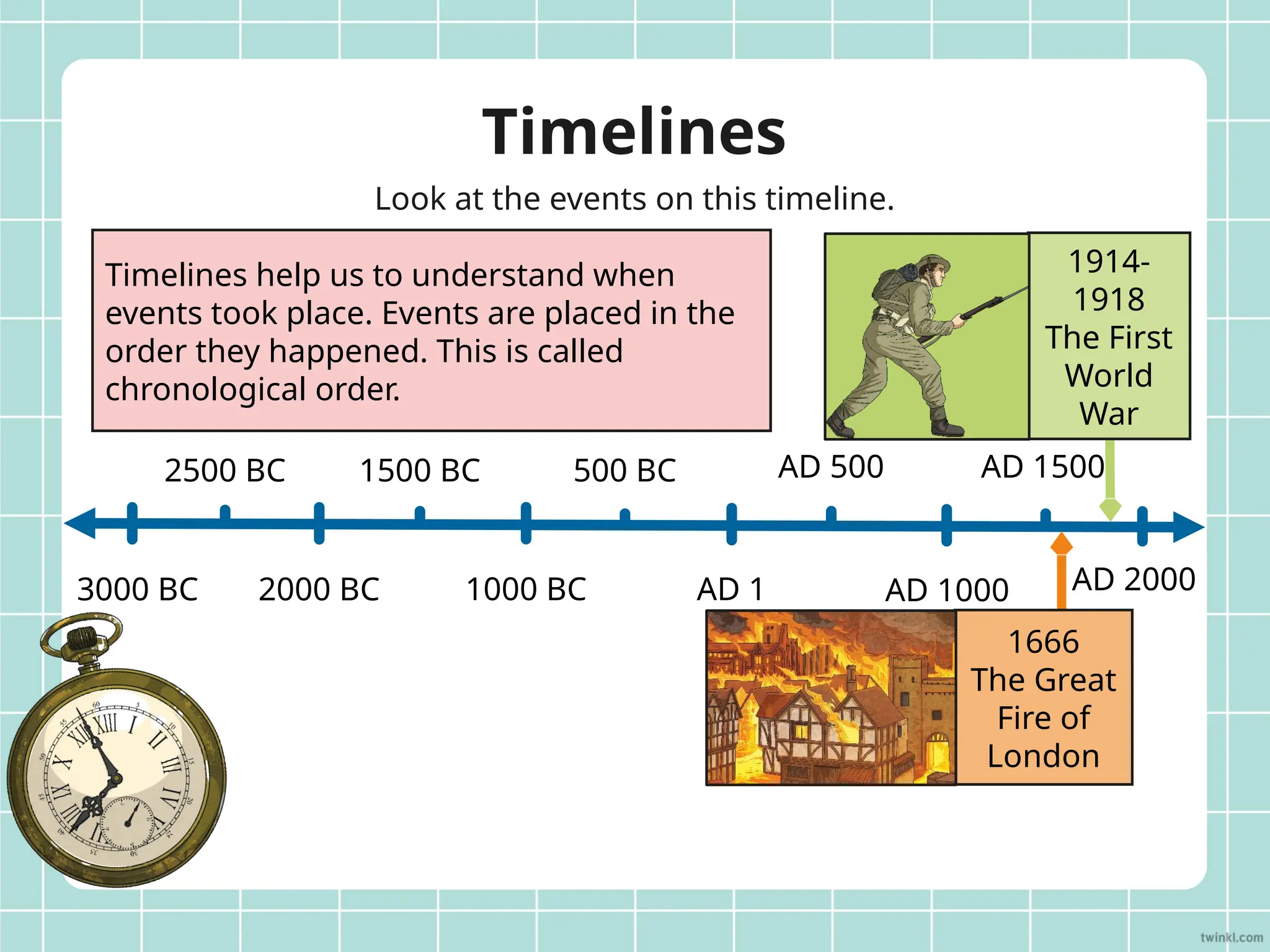 Timelines

Look at the events on this timeline.

Timelines help us to understand when events took place. Events are placed in the order they happened. This is called chronological order.

1914-1918 The First World War

2500 BC 1500 BC 500 BC AD 500 AD 1500

3000 BC 2000 BC 1000 BC AD 1 AD 1000 AD 2000

1666 The Great Fire of London

twinkl.com